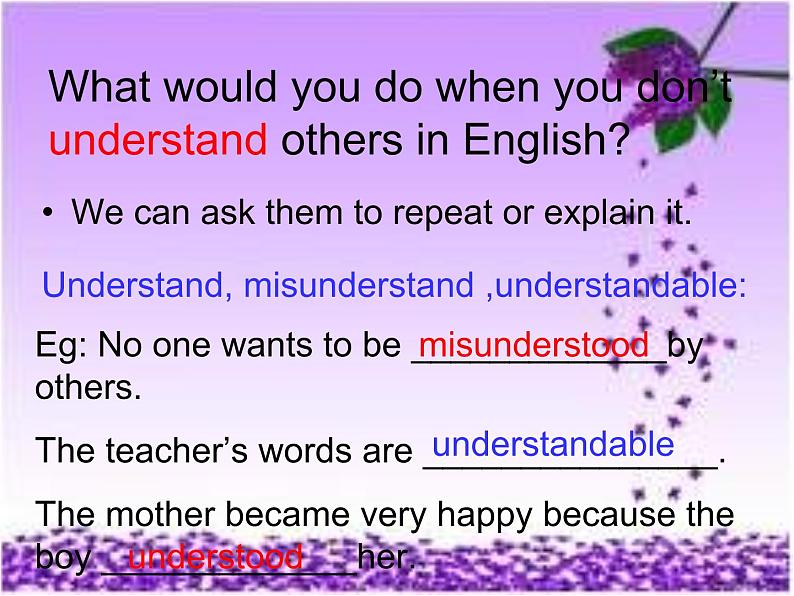 What would you do when you don't understand others in English?

• We can ask them to repeat or explain it.

Understand, misunderstand ,understandable:

Eg: No one wants to be misunderstood by others.

The teacher's words are understandable.

The mother became very happy because the boy understood her.